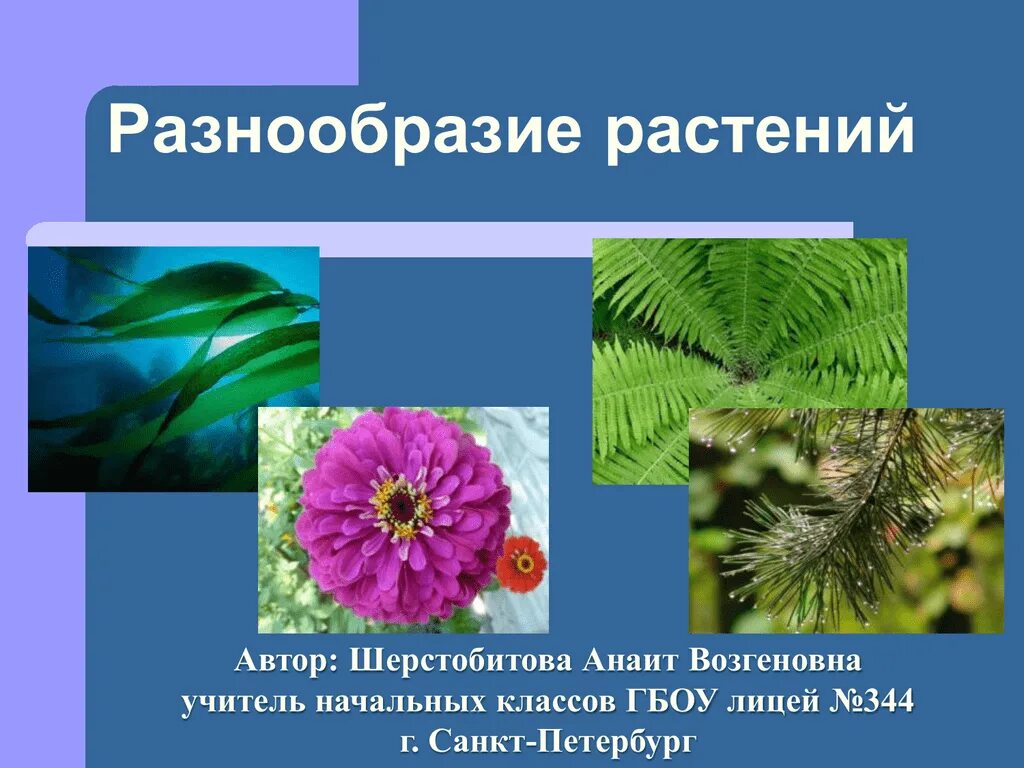 Разнообразие растений

Автор: Шерстобитова Анаит Возгеновна
учитель начальных классов ГБОУ лицей №344
г. Санкт-Петербург